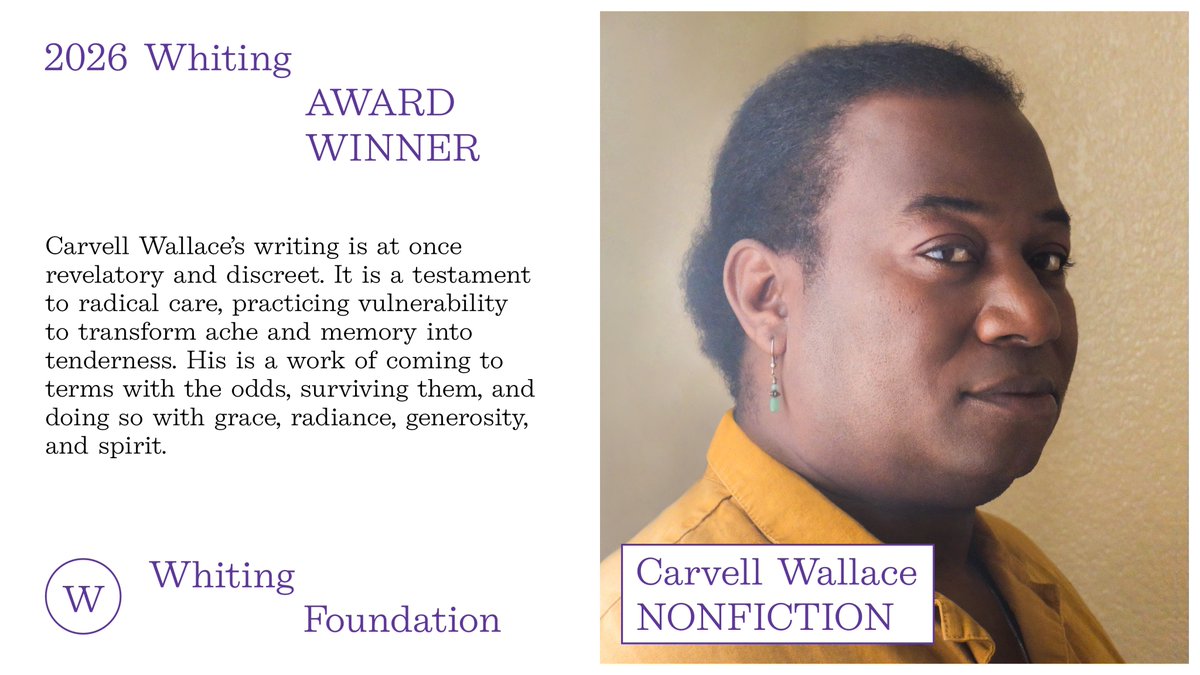 2026 Whiting
AWARD WINNER

Carvell Wallace's writing is at once revelatory and discreet. It is a testament to radical care, practicing vulnerability to transform ache and memory into tenderness. His is a work of coming to terms with the odds, surviving them, and doing so with grace, radiance, generosity, and spirit.

W

Whiting
Foundation

Carvell Wallace
NONFICTION